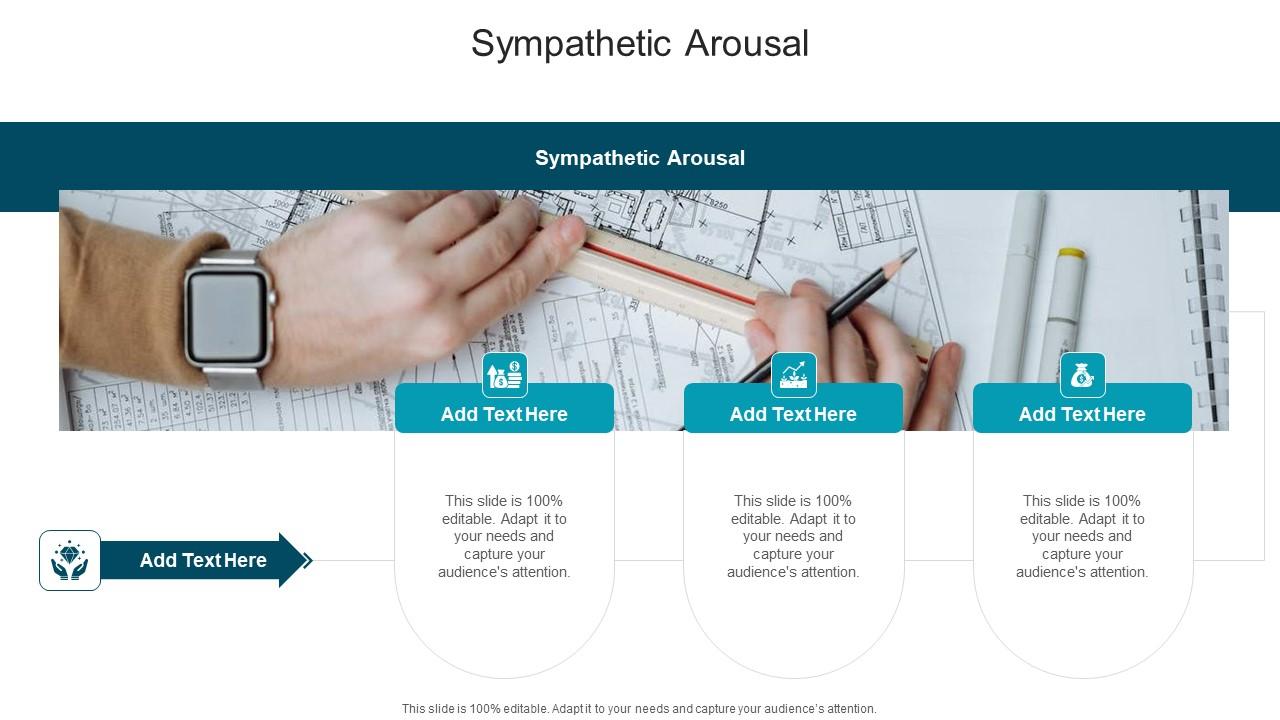 Sympathetic Arousal

Sympathetic Arousal

Add Text Here

This slide is 100% editable. Adapt it to your needs and capture your audience's attention.

Add Text Here

This slide is 100% editable. Adapt it to your needs and capture your audience's attention.

Add Text Here

This slide is 100% editable. Adapt it to your needs and capture your audience's attention.

Add Text Here

This slide is 100% editable. Adapt it to your needs and capture your audience's attention.